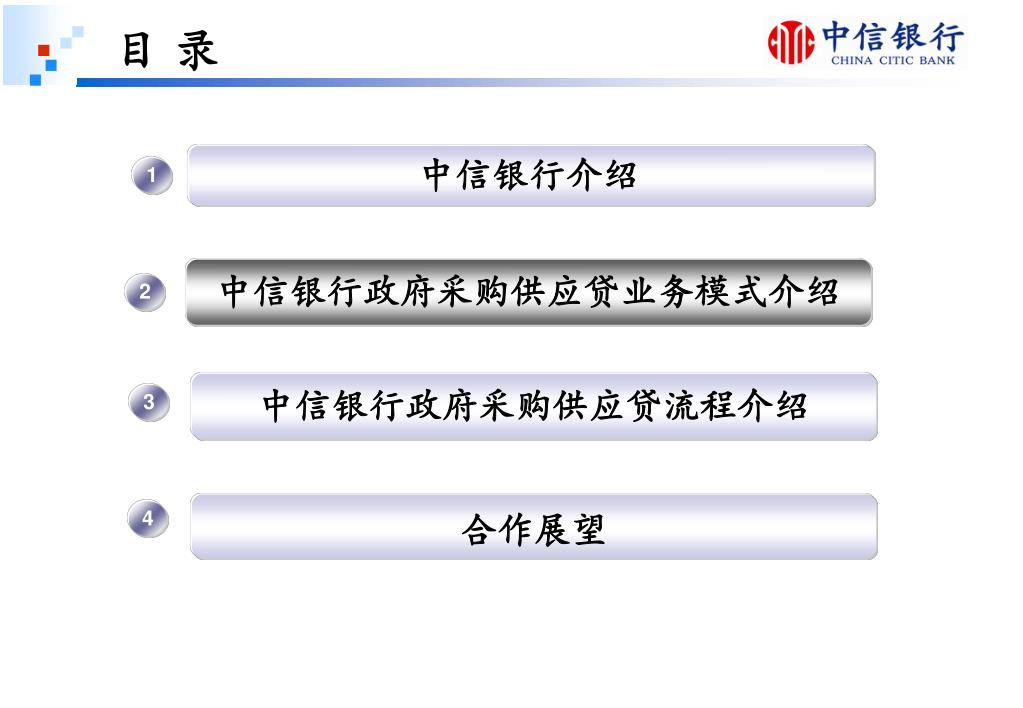 目 录

中信银行
CHINA CITIC BANK

1 中信银行介绍

2 中信银行政府采购供应贷业务模式介绍

3 中信银行政府采购供应贷流程介绍

4 合作展望